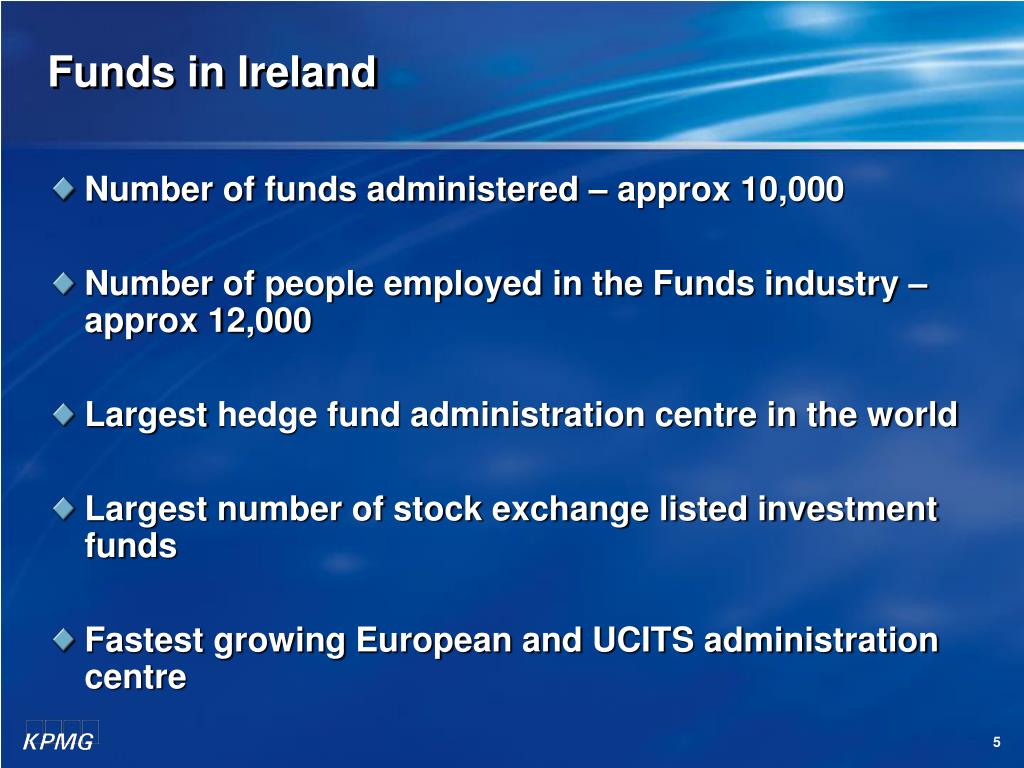 Funds in Ireland

Number of funds administered – approx 10,000

Number of people employed in the Funds industry – approx 12,000

Largest hedge fund administration centre in the world

Largest number of stock exchange listed investment funds

Fastest growing European and UCITS administration centre

KPMG

5